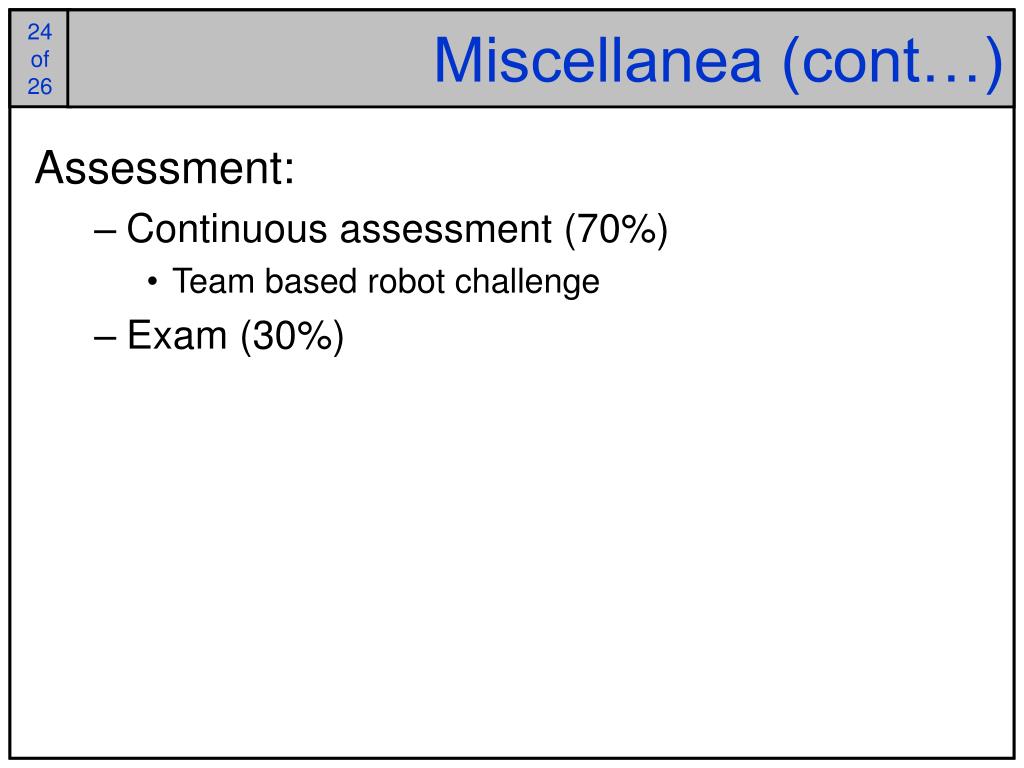 24
of
26

Miscellanea (cont…)

Assessment:

– Continuous assessment (70%)

• Team based robot challenge

– Exam (30%)